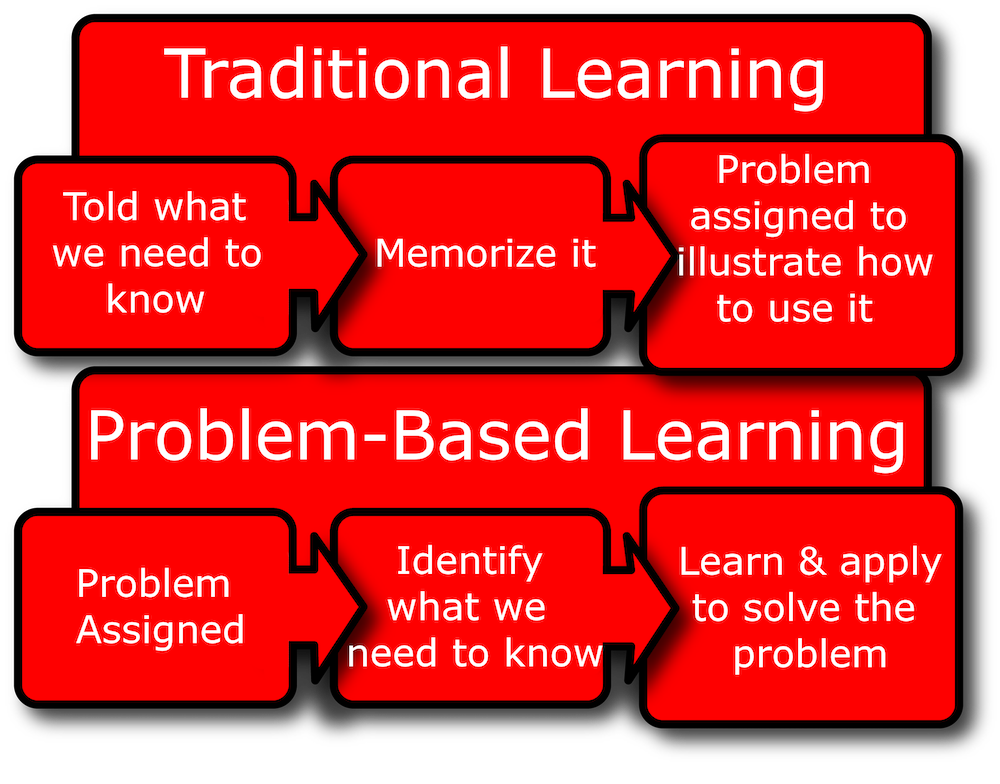 Traditional Learning

Told what we need to know

Memorize it

Problem assigned to illustrate how to use it

Problem-Based Learning

Problem Assigned

Identify what we need to know

Learn & apply to solve the problem